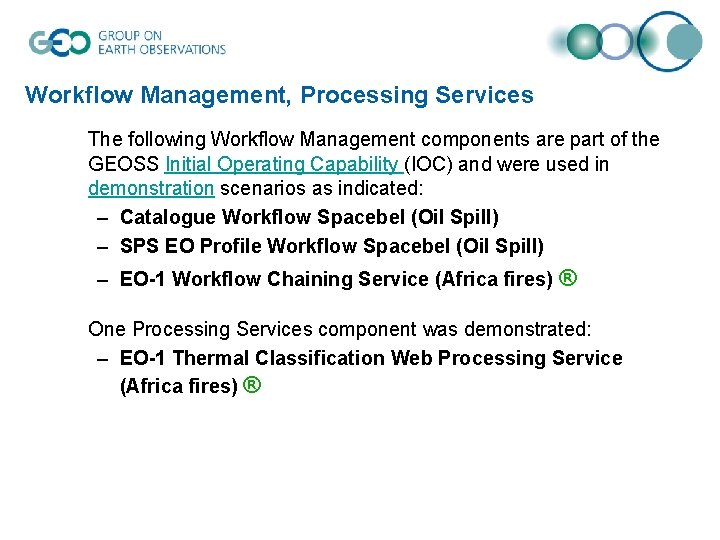 GEO GROUP ON EARTH OBSERVATIONS

Workflow Management, Processing Services

The following Workflow Management components are part of the GEOSS Initial Operating Capability (IOC) and were used in demonstration scenarios as indicated:
– Catalogue Workflow Spacebel (Oil Spill)
– SPS EO Profile Workflow Spacebel (Oil Spill)
– EO-1 Workflow Chaining Service (Africa fires) ®

One Processing Services component was demonstrated:
– EO-1 Thermal Classification Web Processing Service (Africa fires) ®